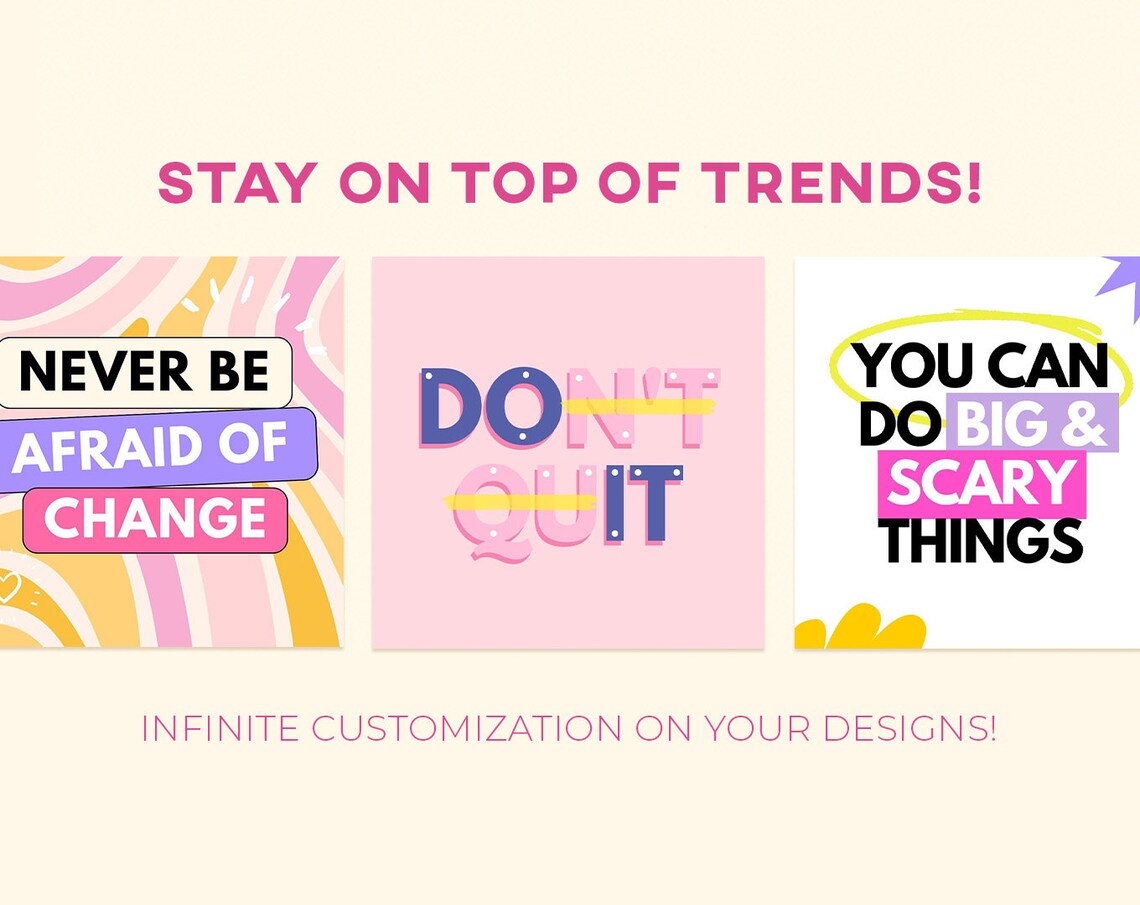 STAY ON TOP OF TRENDS!

NEVER BE AFRAID OF CHANGE

DON'T QUIT

YOU CAN DO BIG & SCARY THINGS

INFINITE CUSTOMIZATION ON YOUR DESIGNS!